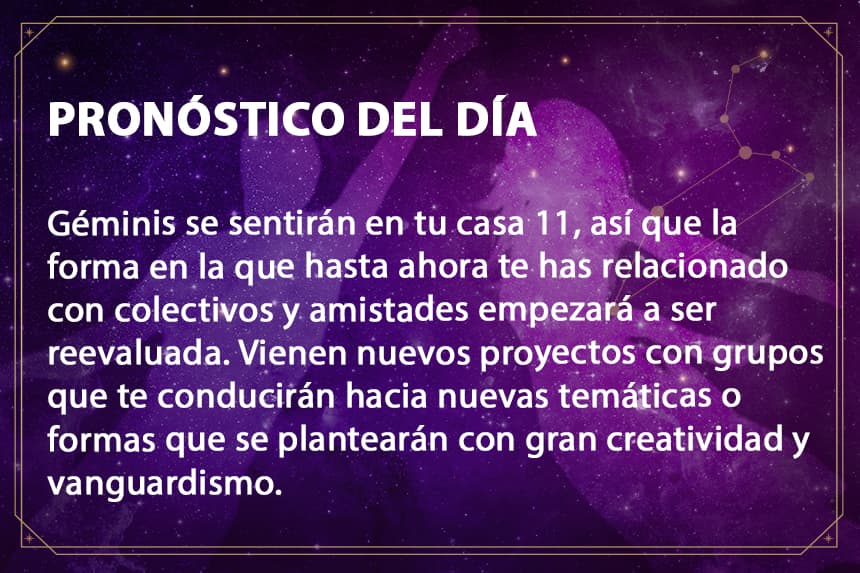 PRONÓSTICO DEL DÍA

Géminis se sentirán en tu casa 11, así que la forma en la que hasta ahora te has relacionado con colectivos y amistades empezará a ser reevaluada. Vienen nuevos proyectos con grupos que te conducirán hacia nuevas temáticas o formas que se plantearán con gran creatividad y vanguardismo.